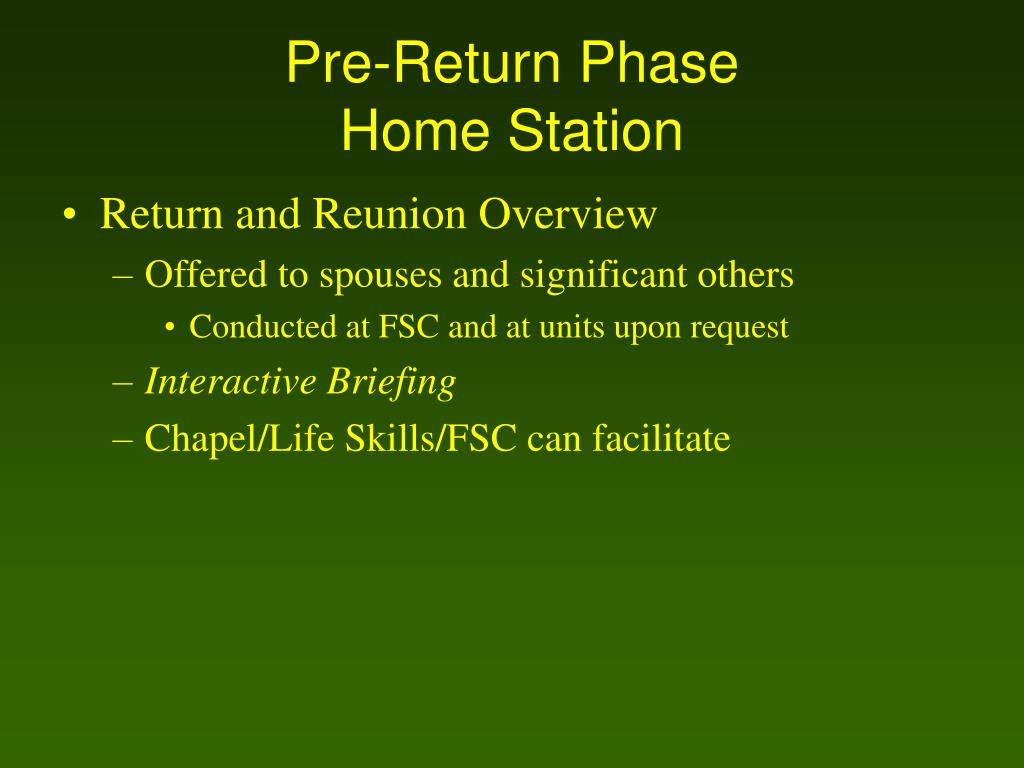 Pre-Return Phase
Home Station

• Return and Reunion Overview
– Offered to spouses and significant others
• Conducted at FSC and at units upon request
– Interactive Briefing
– Chapel/Life Skills/FSC can facilitate